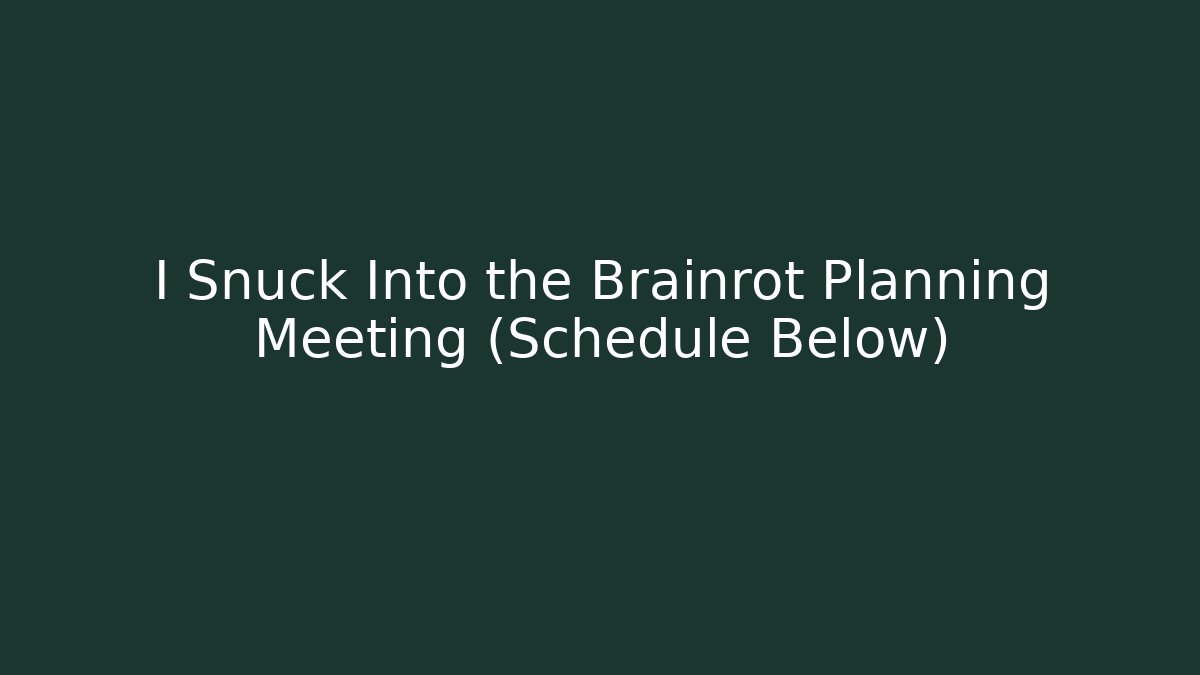 I Snuck Into the Brainrot Planning Meeting (Schedule Below)